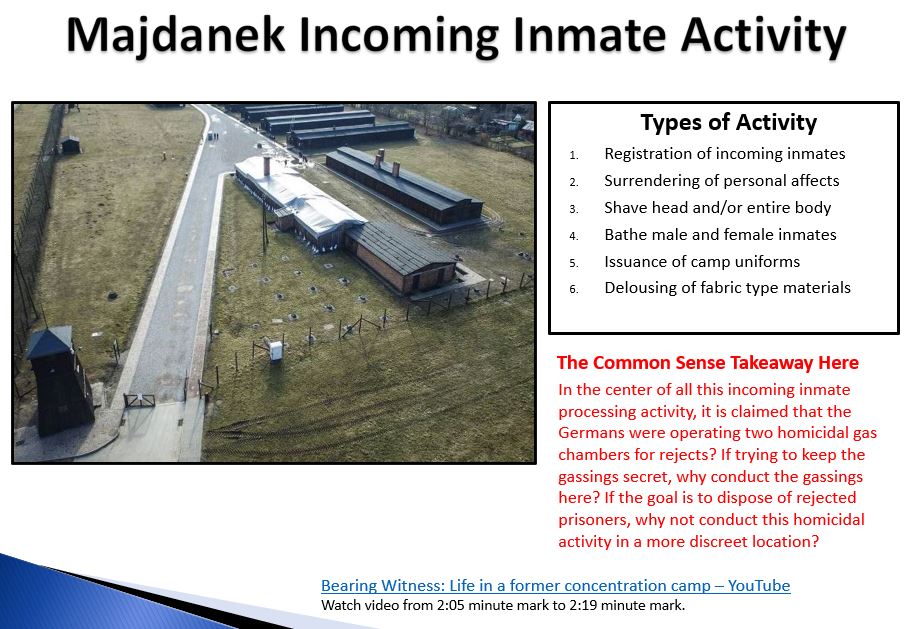 Majdanek Incoming Inmate Activity

Types of Activity

1. Registration of incoming inmates
2. Surrendering of personal affects
3. Shave head and/or entire body
4. Bathe male and female inmates
5. Issuance of camp uniforms
6. Delousing of fabric type materials

The Common Sense Takeaway Here

In the center of all this incoming inmate processing activity, it is claimed that the Germans were operating two homicidal gas chambers for rejects? If trying to keep the gassings secret, why conduct the gassings here? If the goal is to dispose of rejected prisoners, why not conduct this homicidal activity in a more discreet location?

Bearing Witness: Life in a former concentration camp – YouTube
Watch video from 2:05 minute mark to 2:19 minute mark.